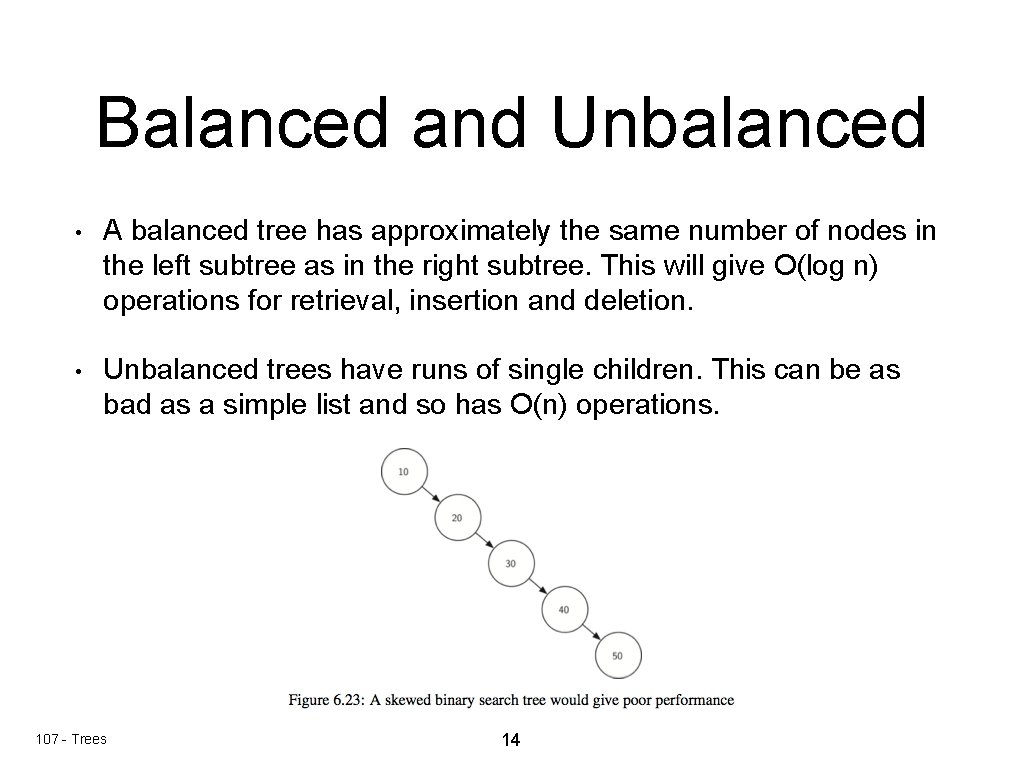 Balanced and Unbalanced

• A balanced tree has approximately the same number of nodes in the left subtree as in the right subtree. This will give O(log n) operations for retrieval, insertion and deletion.

• Unbalanced trees have runs of single children. This can be as bad as a simple list and so has O(n) operations.

10

20

30

40

50

Figure 6.23: A skewed binary search tree would give poor performance

107 - Trees

14